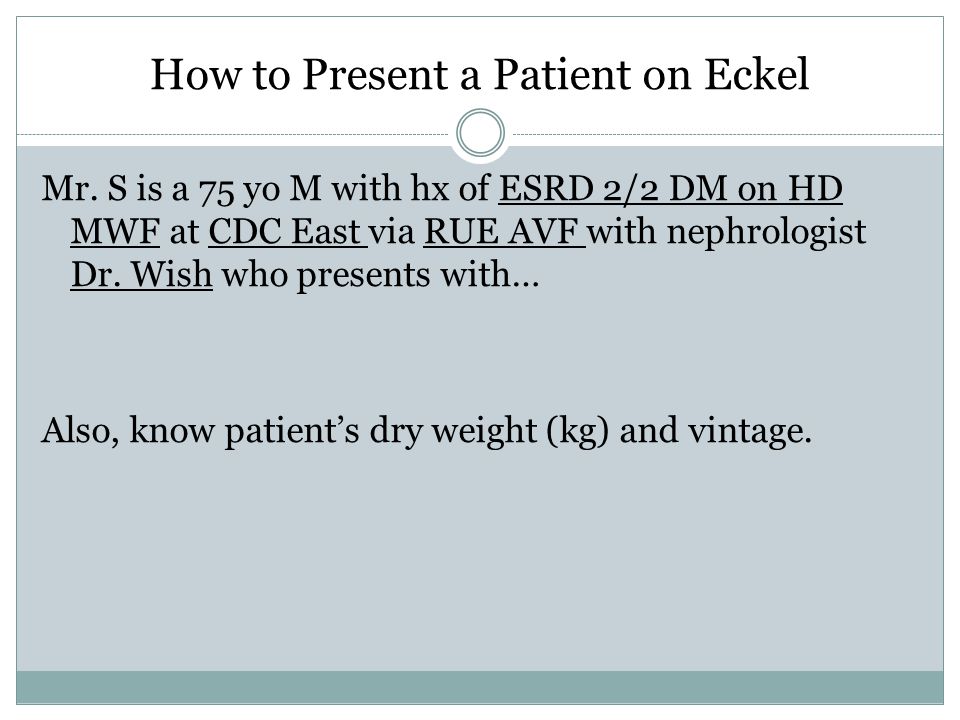 How to Present a Patient on Eckel

Mr. S is a 75 yo M with hx of ESRD 2/2 DM on HD MWF at CDC East via RUE AVF with nephrologist Dr. Wish who presents with…

Also, know patient’s dry weight (kg) and vintage.